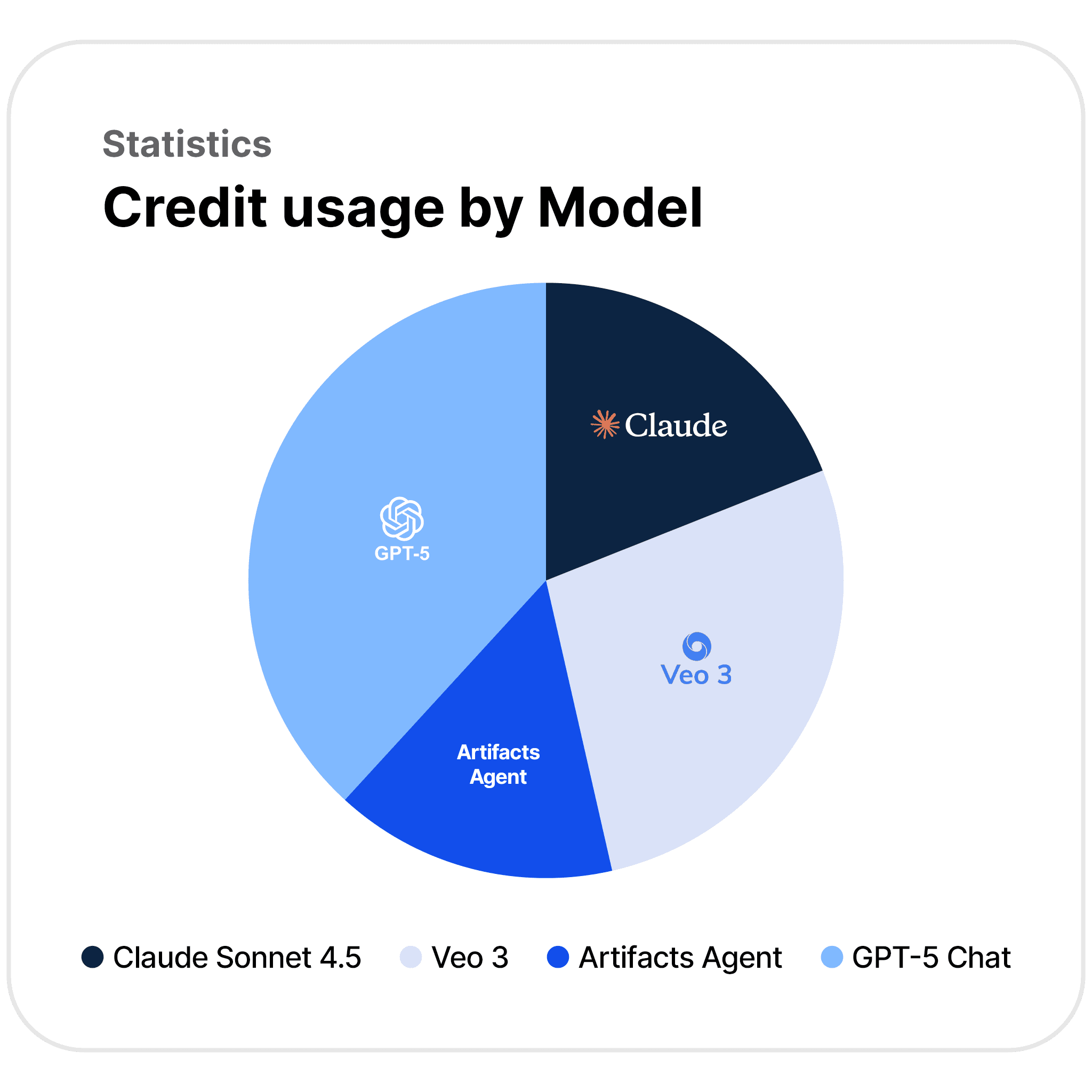 Statistics

Credit usage by Model

Claude

GPT-5

Veo 3

Artifacts Agent

Claude Sonnet 4.5 Veo 3 Artifacts Agent GPT-5 Chat